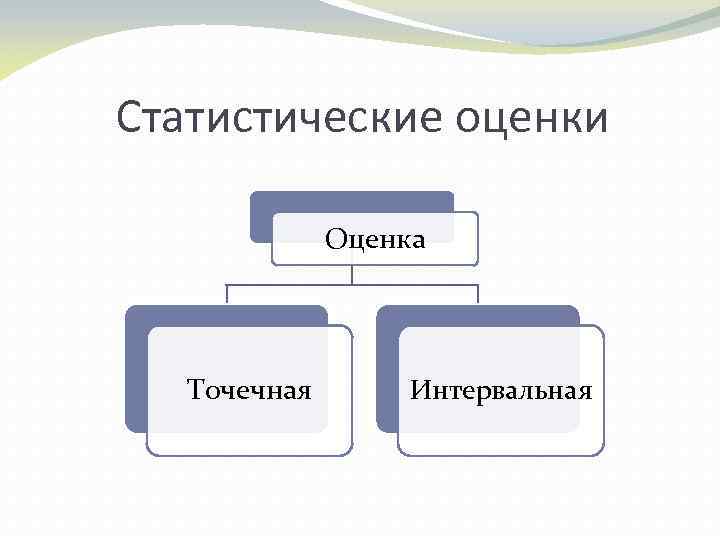 Статистические оценки

Оценка

Точечная

Интервальная